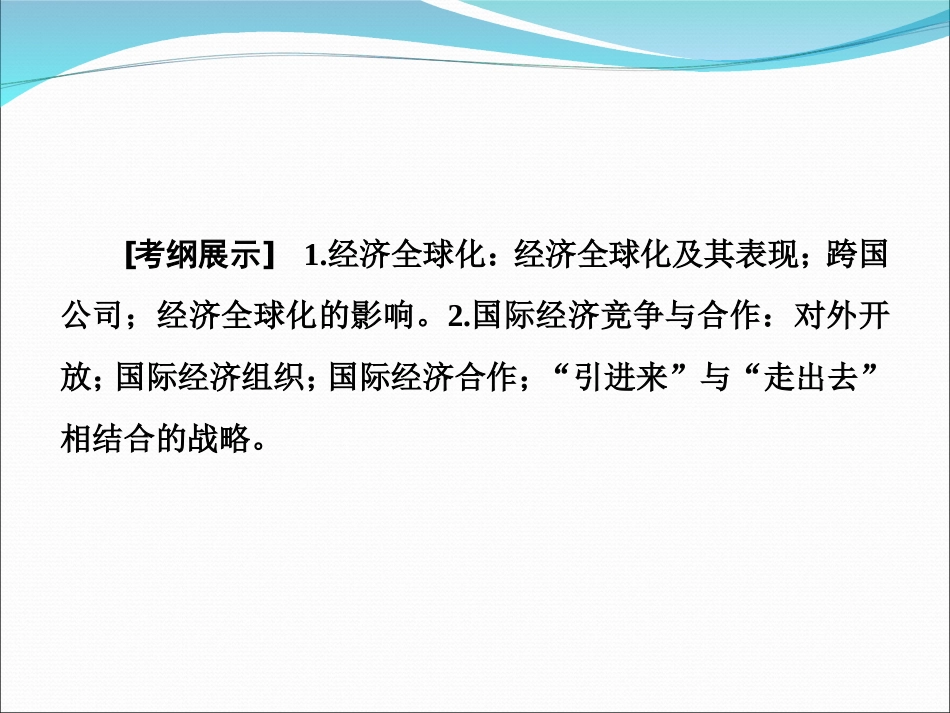 [考纲展示]　1.经济全球化：经济全球化及其表现；跨国公司；经济全球化的影响。2.国际经济竞争与合作：对外开放；国际经济组织；国际经济合作；“引进来”与“走出去”相结合的战略。